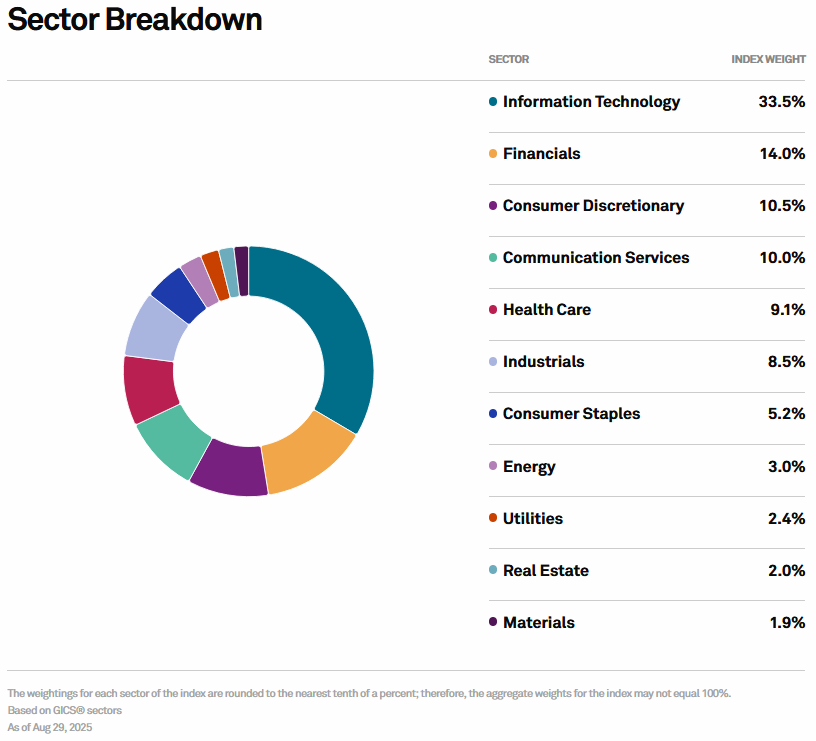 Sector Breakdown

| SECTOR | INDEX WEIGHT |
|---|---|
| Information Technology | 33.5% |
| Financials | 14.0% |
| Consumer Discretionary | 10.5% |
| Communication Services | 10.0% |
| Health Care | 9.1% |
| Industrials | 8.5% |
| Consumer Staples | 5.2% |
| Energy | 3.0% |
| Utilities | 2.4% |
| Real Estate | 2.0% |
| Materials | 1.9% |

The weightings for each sector of the index are rounded to the nearest tenth of a percent; therefore, the aggregate weights for the index may not equal 100%.
Based on GICS® sectors
As of Aug 29, 2025